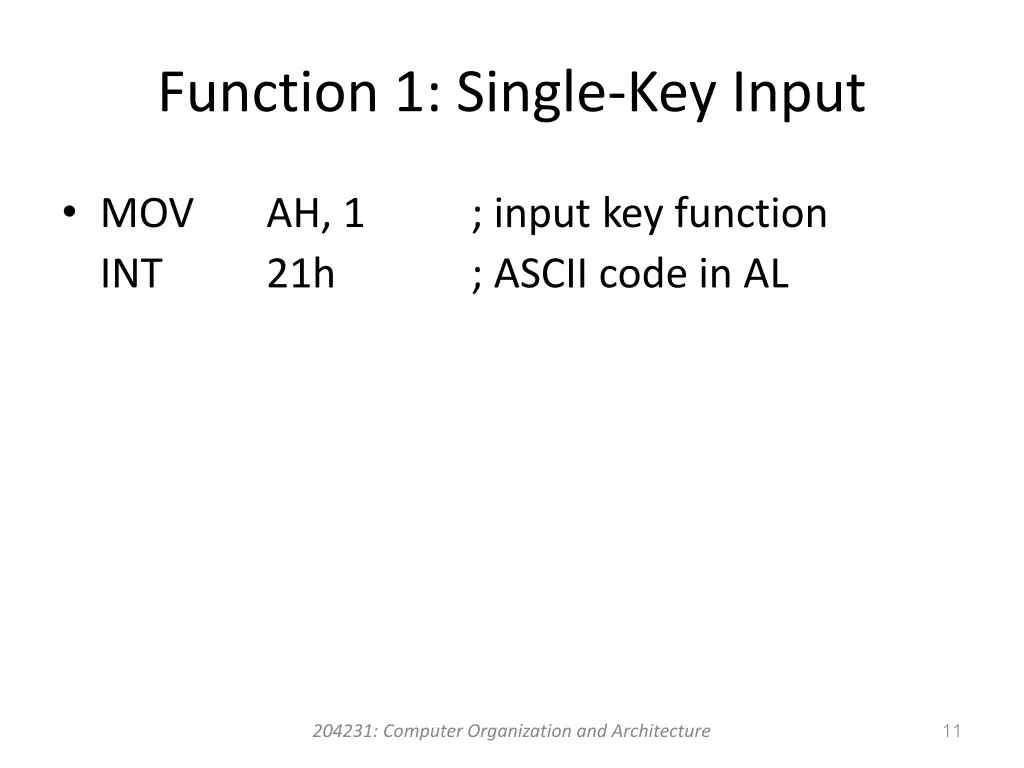 Function 1: Single-Key Input

• MOV AH, 1 ; input key function
INT 21h ; ASCII code in AL

204231: Computer Organization and Architecture

11